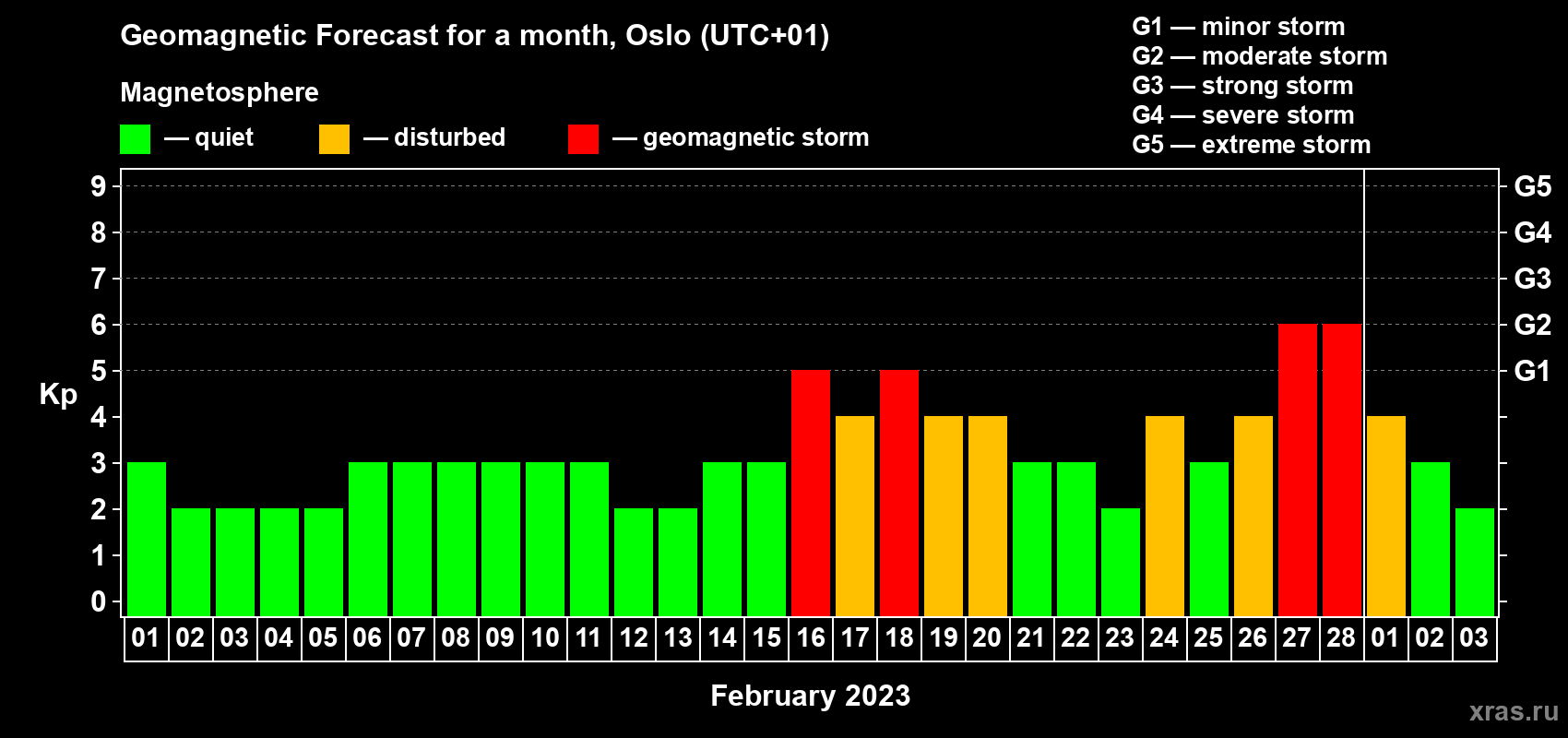 Geomagnetic Forecast for a month, Oslo (UTC+01)

Magnetosphere

— quiet — disturbed — geomagnetic storm

G1 — minor storm
G2 — moderate storm
G3 — strong storm
G4 — severe storm
G5 — extreme storm

Kp

9
8
7
6
5
4
3
2
1
0

G5
G4
G3
G2
G1

01 02 03 04 05 06 07 08 09 10 11 12 13 14 15 16 17 18 19 20 21 22 23 24 25 26 27 28 01 02 03

February 2023

xras.ru